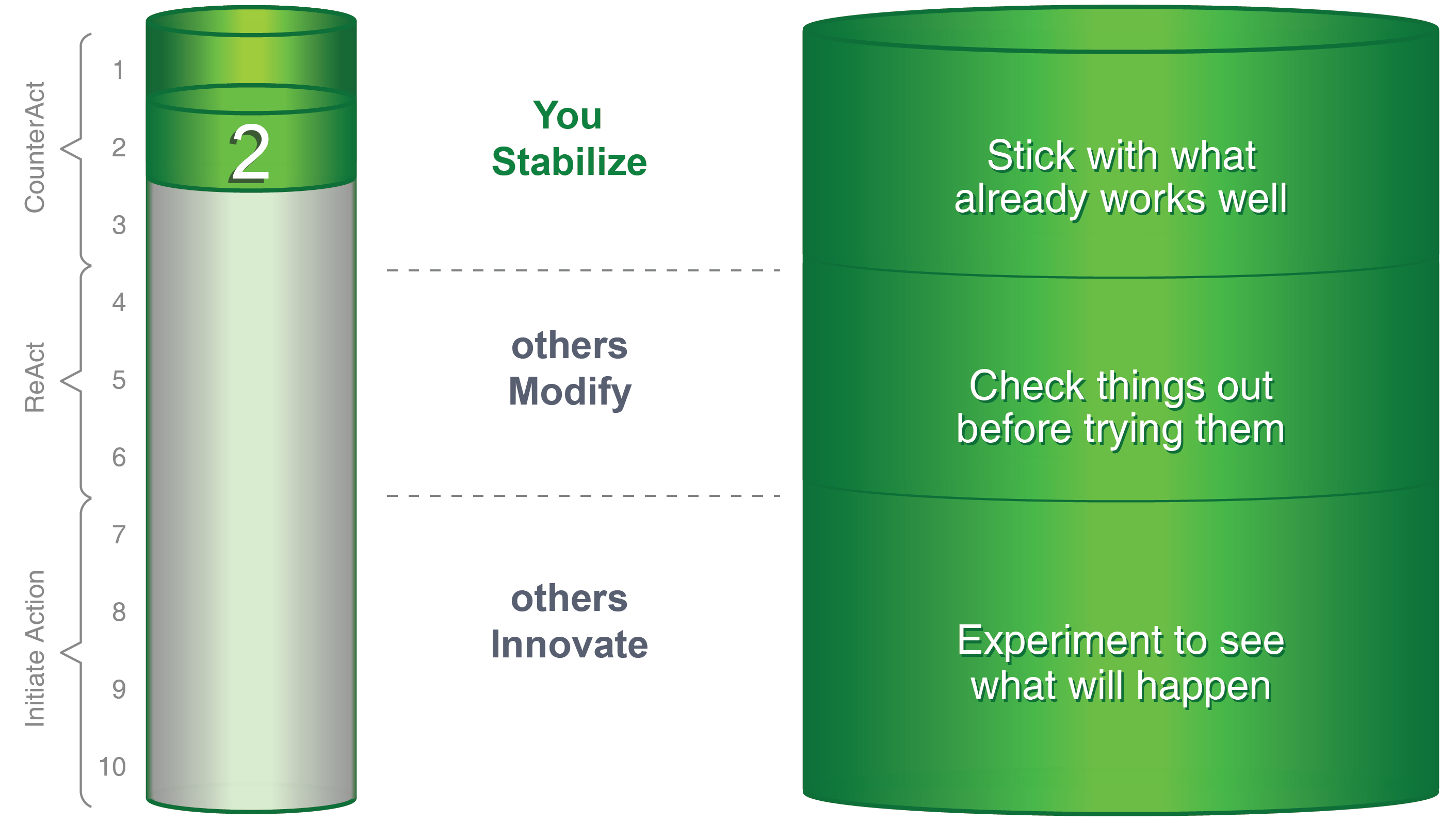 CounterAct
ReAct
Initiate Action

1
2
3
4
5
6
7
8
9
10

2

You
Stabilize

others
Modify

others
Innovate

Stick with what already works well

Check things out before trying them

Experiment to see what will happen